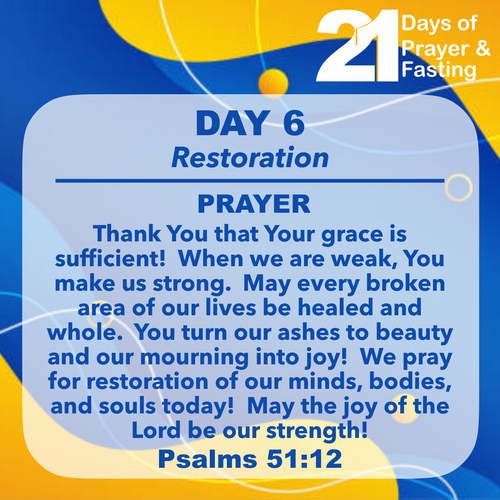 21 Days of Prayer & Fasting

DAY 6
Restoration

PRAYER
Thank You that Your grace is sufficient! When we are weak, You make us strong. May every broken area of our lives be healed and whole. You turn our ashes to beauty and our mourning into joy! We pray for restoration of our minds, bodies, and souls today! May the joy of the Lord be our strength!
Psalms 51:12